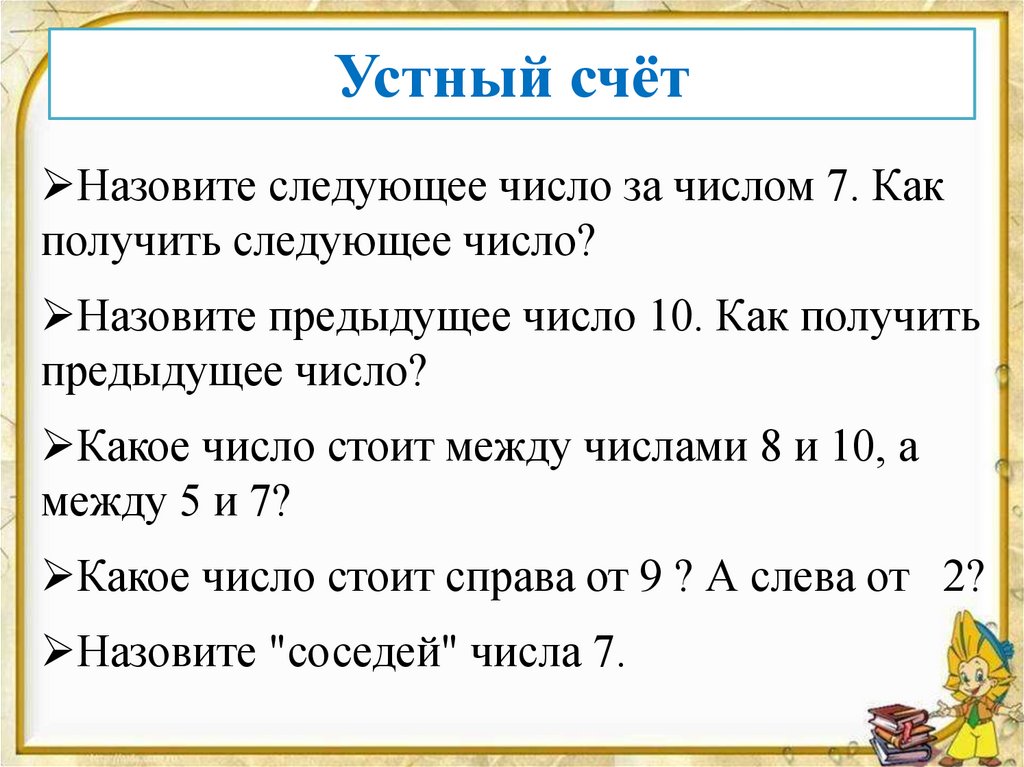 Устный счёт

➢Назовите следующее число за числом 7. Как получить следующее число?

➢Назовите предыдущее число 10. Как получить предыдущее число?

➢Какое число стоит между числами 8 и 10, а между 5 и 7?

➢Какое число стоит справа от 9 ? А слева от 2?

➢Назовите "соседей" числа 7.